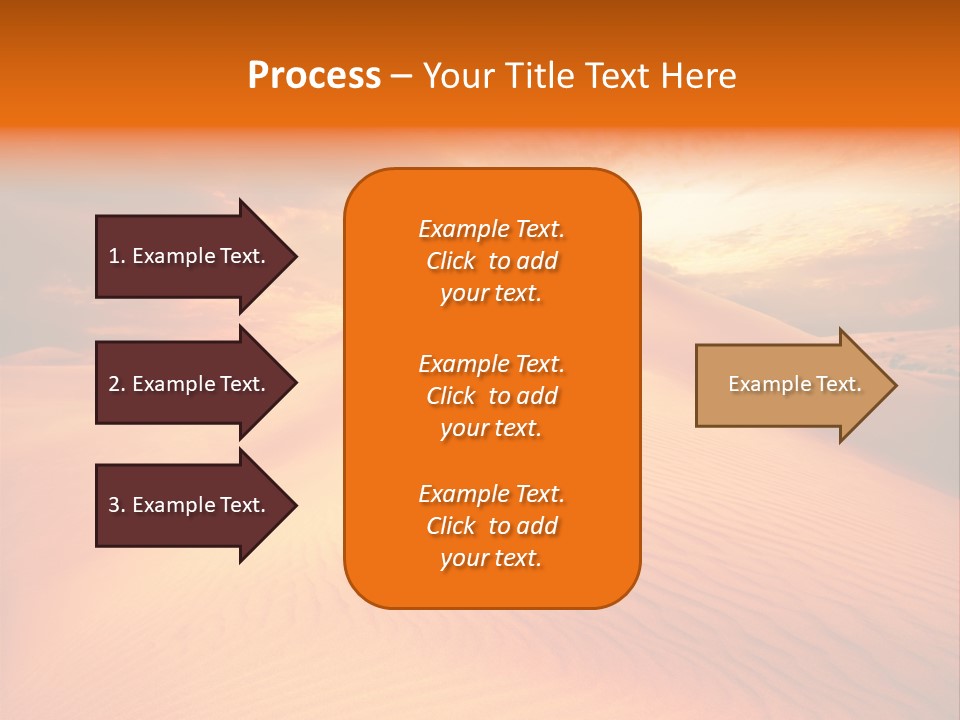 Process – Your Title Text Here

1. Example Text.

2. Example Text.

3. Example Text.

Example Text. Click to add your text.

Example Text. Click to add your text.

Example Text. Click to add your text.

Example Text.